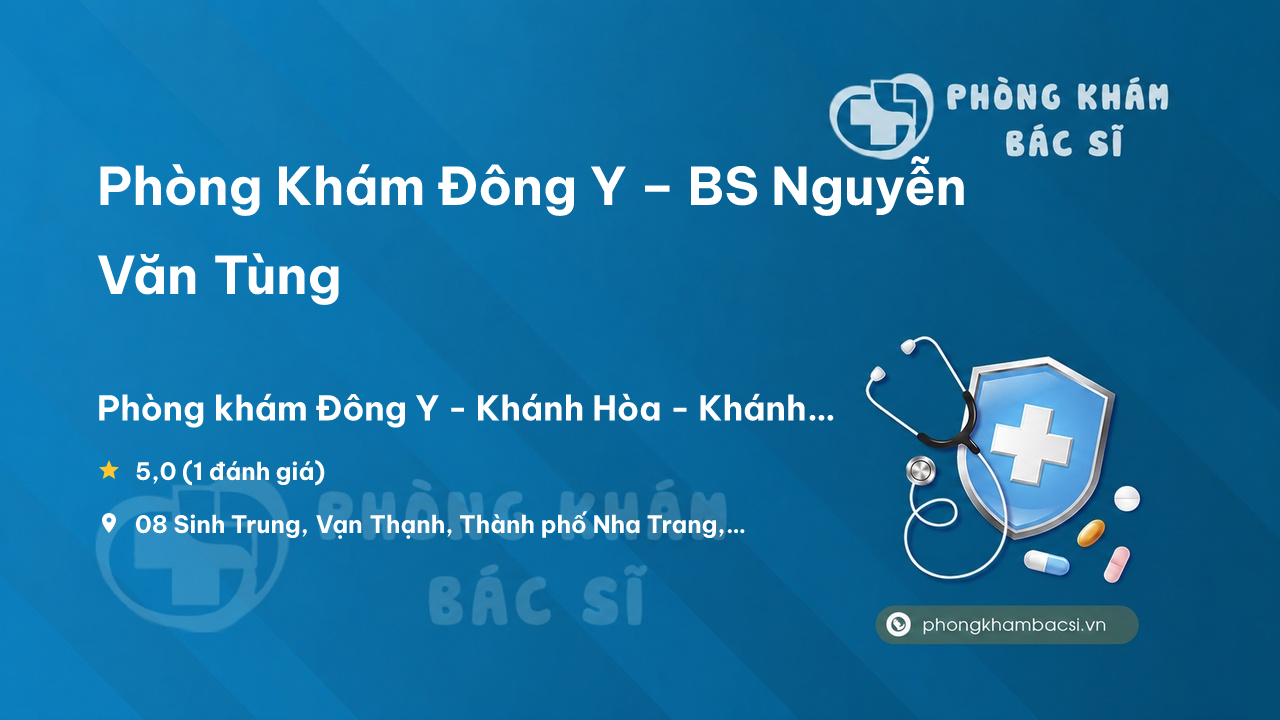 PHÒNG KHÁM BÁC SĨ

Phòng Khám Đông Y – BS Nguyễn Văn Tùng

Phòng khám Đông Y - Khánh Hòa - Khánh...

5,0 (1 đánh giá)

08 Sinh Trung, Vạn Thạnh, Thành phố Nha Trang,...

PHÒNG KHÁM BÁC SĨ

phongkhambacsi.vn